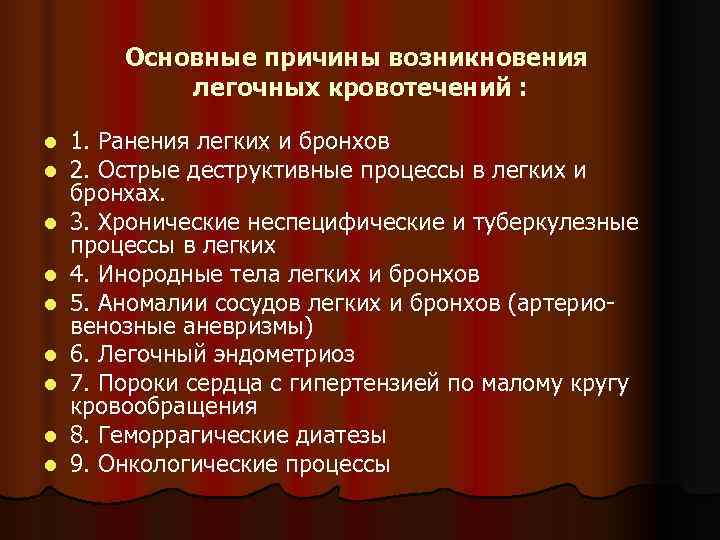 Основные причины возникновения легочных кровотечений :

- 1. Ранения легких и бронхов
- 2. Острые деструктивные процессы в легких и бронхах.
- 3. Хронические неспецифические и туберкулезные процессы в легких
- 4. Инородные тела легких и бронхов
- 5. Аномалии сосудов легких и бронхов (артерио-венозные аневризмы)
- 6. Легочный эндометриоз
- 7. Пороки сердца с гипертензией по малому кругу кровообращения
- 8. Геморрагические диатезы
- 9. Онкологические процессы